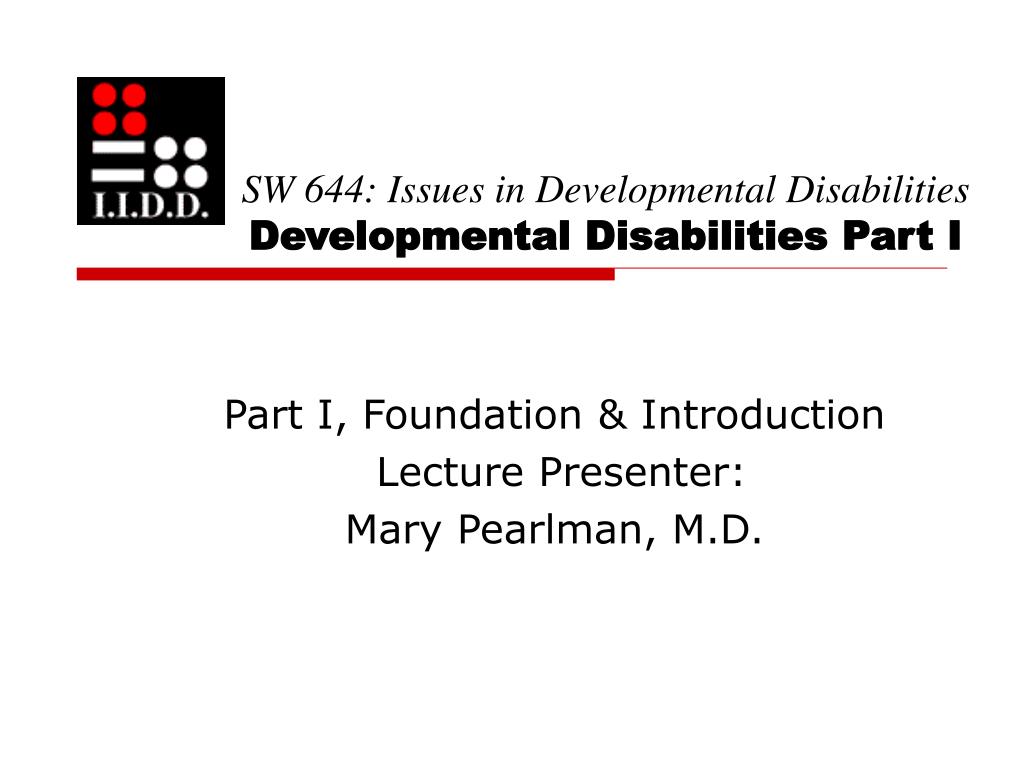 I.I.D.D.

SW 644: Issues in Developmental Disabilities
Developmental Disabilities Part I

Part I, Foundation & Introduction
Lecture Presenter:
Mary Pearlman, M.D.